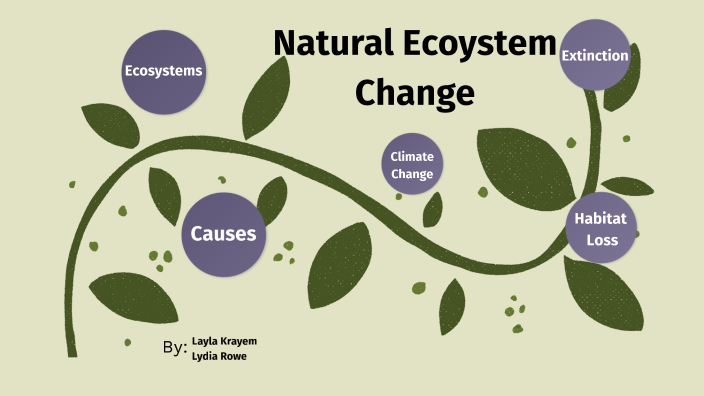 Natural Ecoystem Change

Ecosystems

Extinction

Climate Change

Causes

Habitat Loss

By: Layla Krayem
Lydia Rowe